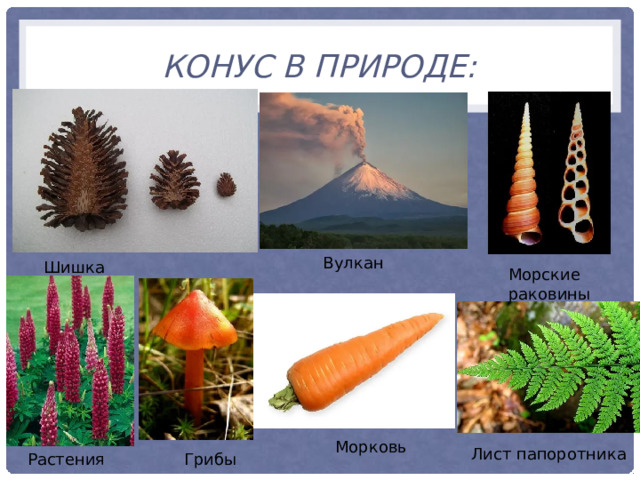 КОНУС В ПРИРОДЕ:

Шишка

Вулкан

Морские раковины

Растения

Грибы

Морковь

Лист папоротника